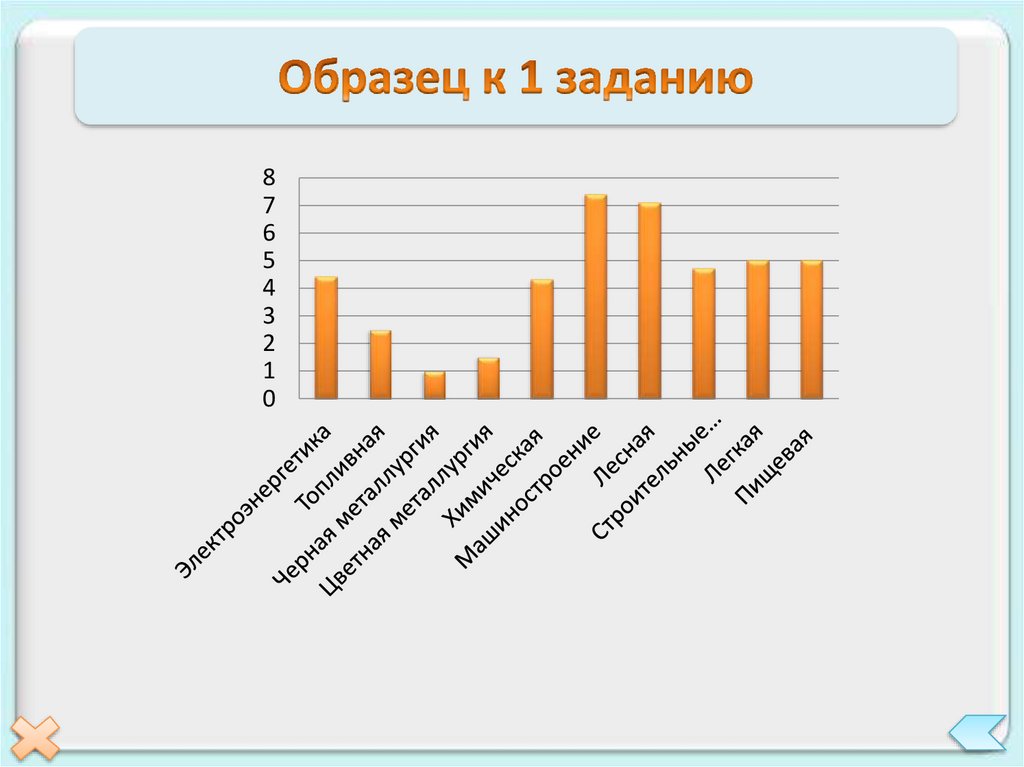 Образец к 1 заданию

8
7
6
5
4
3
2
1
0

Электроэнергетика
Топливная
Черная металлургия
Цветная металлургия
Химическая
Машиностроение
Лесная
Строительные…
Легкая
Пищевая